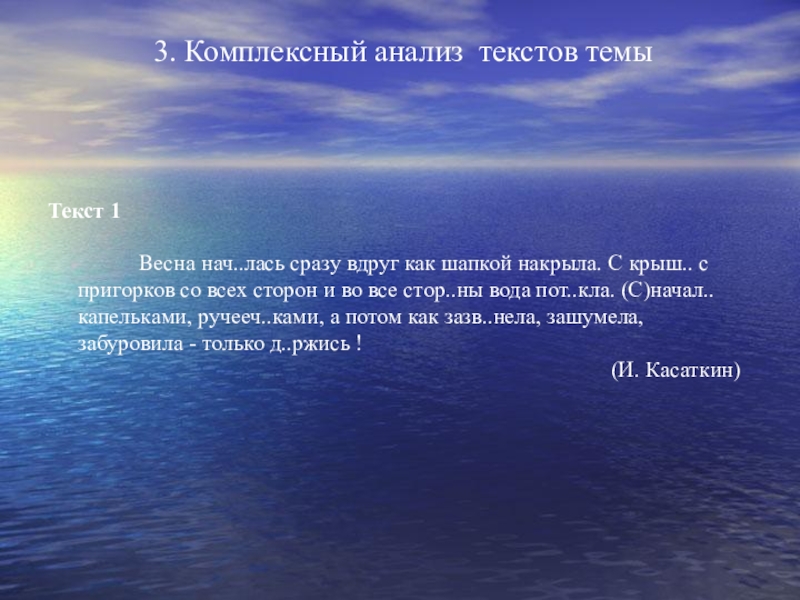 3. Комплексный анализ текстов темы

Текст 1

Весна нач..лась сразу вдруг как шапкой накрыла. С крыш.. с пригорков со всех сторон и во все стор..ны вода пот..кла. (С)начал.. капельками, ручееч..ками, а потом как зазв..нела, зашумела, забуровила - только д..ржись !

(И. Касаткин)